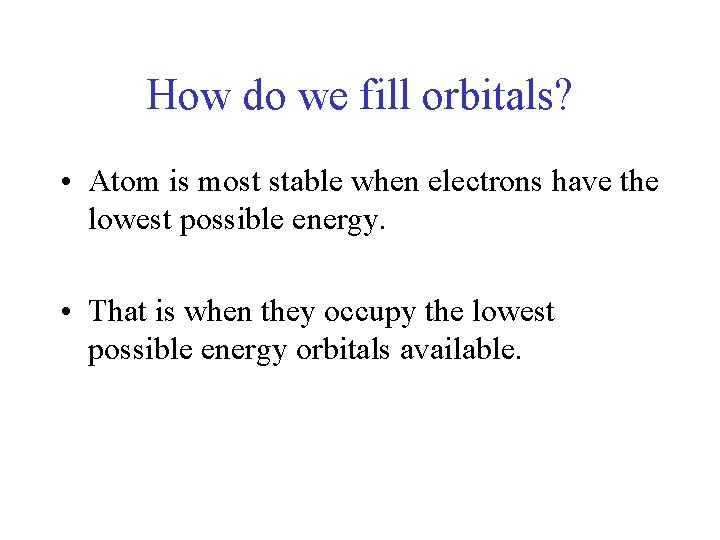 How do we fill orbitals?

• Atom is most stable when electrons have the lowest possible energy.

• That is when they occupy the lowest possible energy orbitals available.